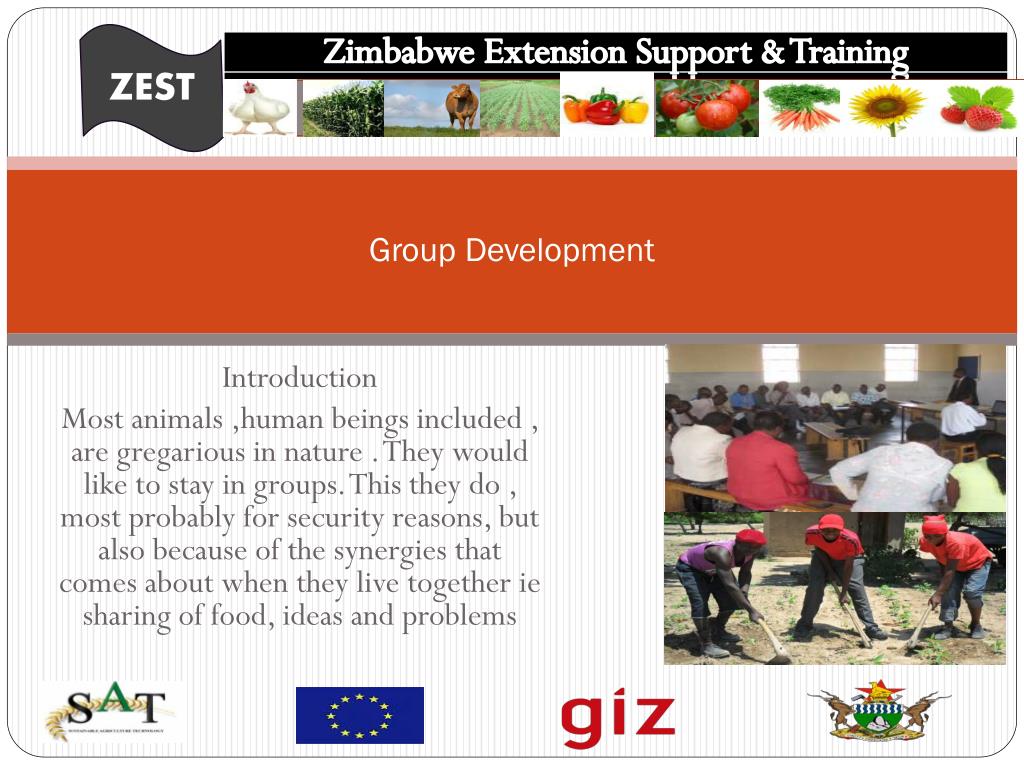 ZEST

Zimbabwe Extension Support & Training

Group Development

Introduction
Most animals ,human beings included , are gregarious in nature . They would like to stay in groups. This they do , most probably for security reasons, but also because of the synergies that comes about when they live together ie sharing of food, ideas and problems

SAT
SUSTAINABLE AGRICULTURE TECHNOLOGY

giz